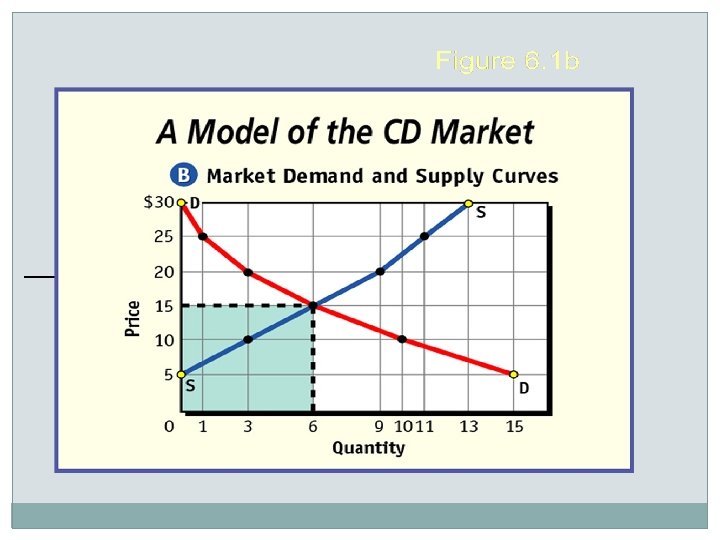 Figure 6.1b

A Model of the CD Market

B Market Demand and Supply Curves

$30
25
20
15
10
5

D
S
S
D

Price

0 1 3 6 9 10 11 13 15
Quantity